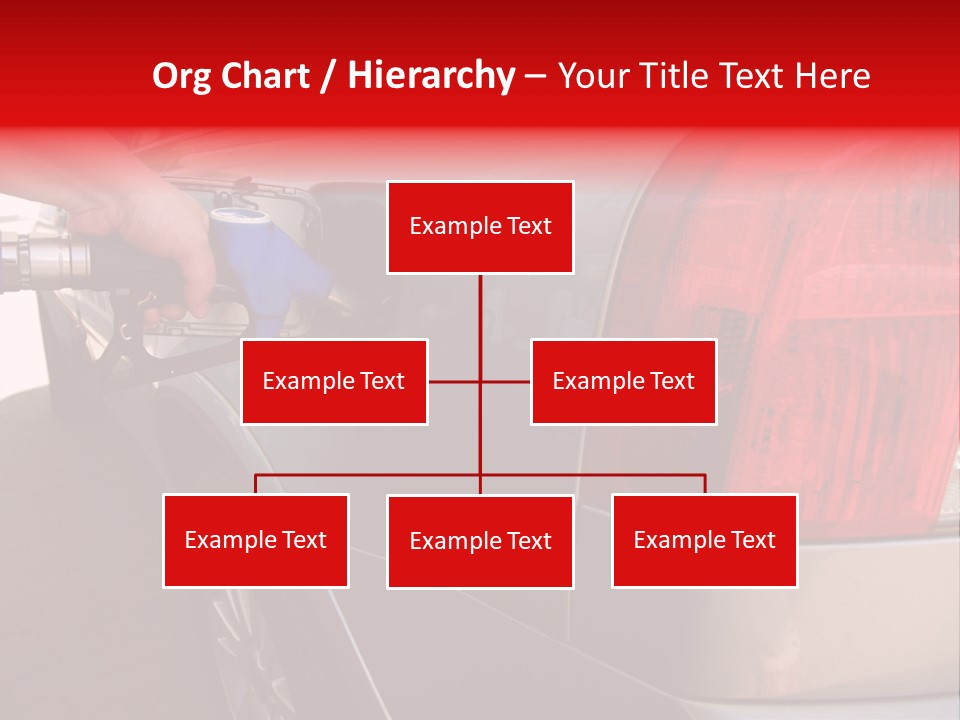 Org Chart / Hierarchy – Your Title Text Here

Example Text

Example Text

Example Text

Example Text

Example Text

Example Text